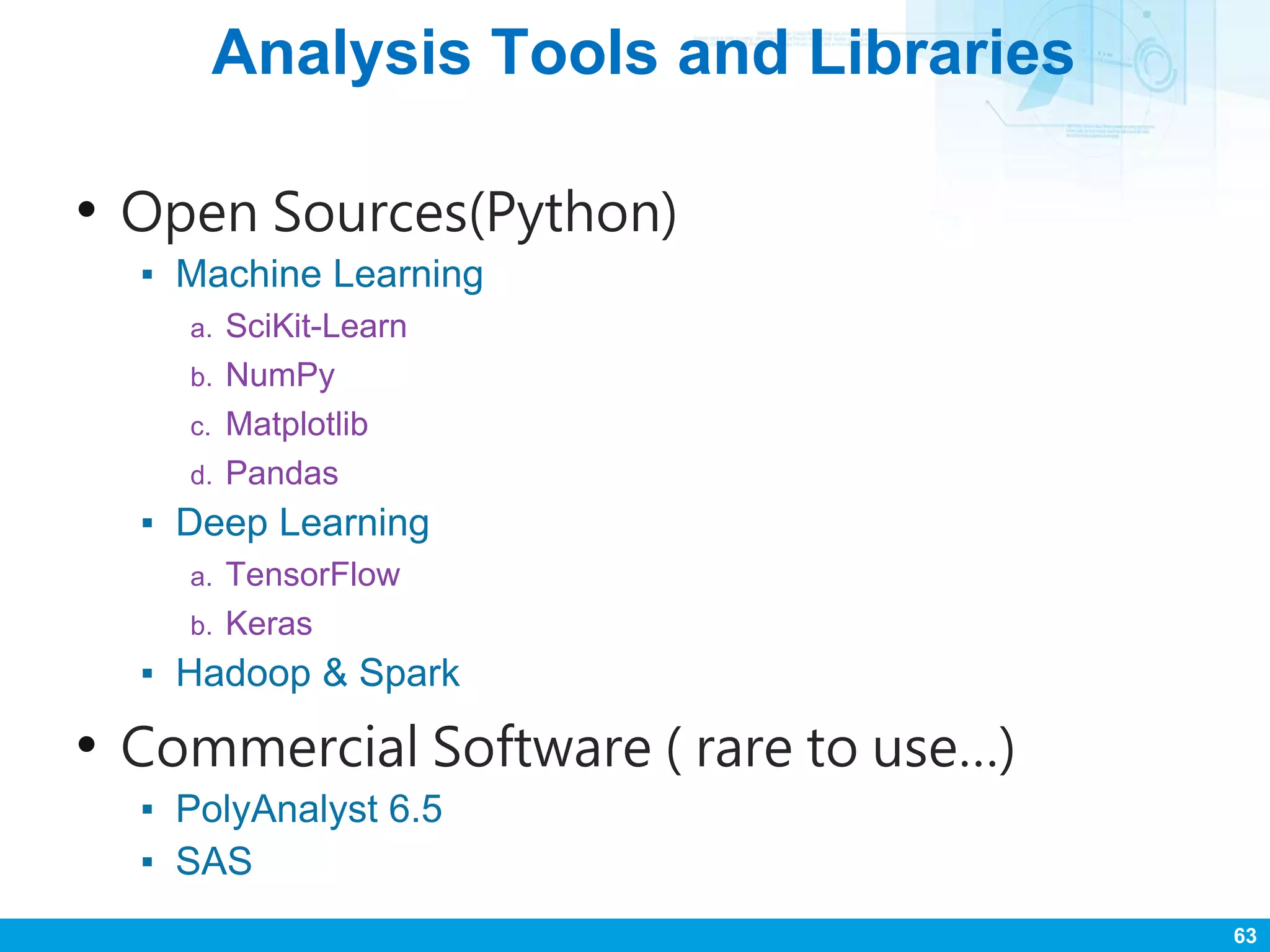 Analysis Tools and Libraries

• Open Sources(Python)
▪ Machine Learning
a. SciKit-Learn
b. NumPy
c. Matplotlib
d. Pandas
▪ Deep Learning
a. TensorFlow
b. Keras
▪ Hadoop & Spark

• Commercial Software ( rare to use…)
▪ PolyAnalyst 6.5
▪ SAS

63